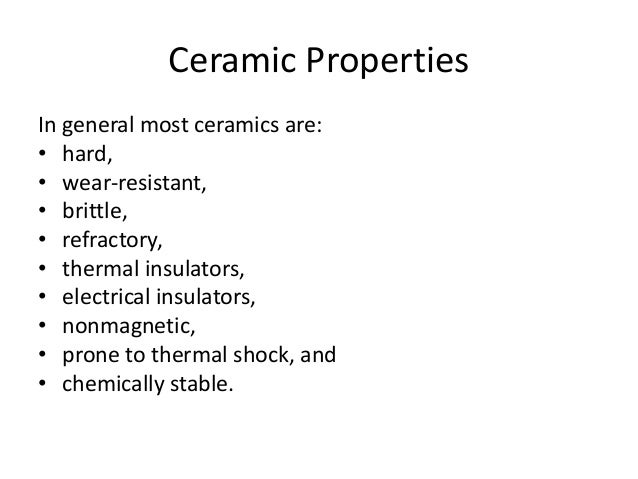 Ceramic Properties

In general most ceramics are:
• hard,
• wear-resistant,
• brittle,
• refractory,
• thermal insulators,
• electrical insulators,
• nonmagnetic,
• prone to thermal shock, and
• chemically stable.